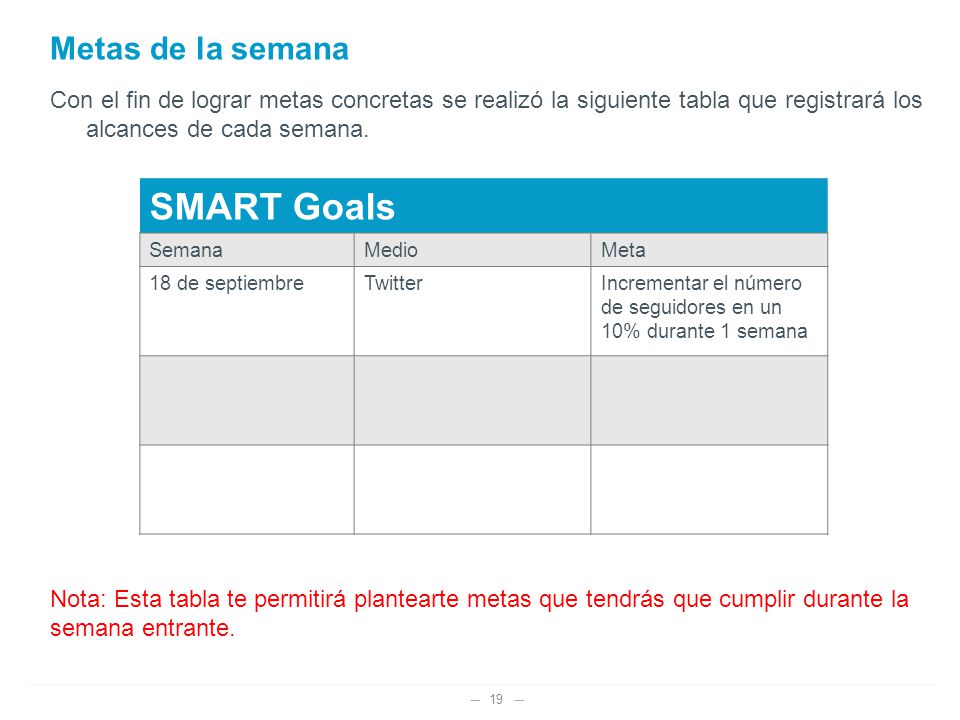 Metas de la semana

Con el fin de lograr metas concretas se realizó la siguiente tabla que registrará los alcances de cada semana.

SMART Goals

| Semana | Medio | Meta |
|---|---|---|
| 18 de septiembre | Twitter | Incrementar el número de seguidores en un 10% durante 1 semana |
| | | |
| | | |

Nota: Esta tabla te permitirá plantearte metas que tendrás que cumplir durante la semana entrante.

— 19 —